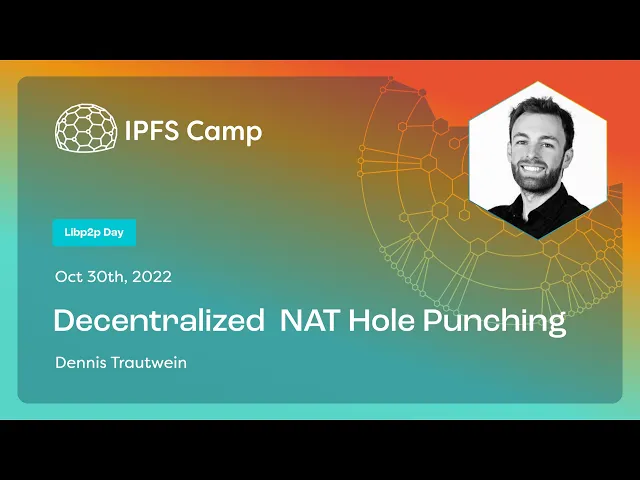 IPFS Camp

Libp2p Day

Oct 30th, 2022

Decentralized NAT Hole Punching

Dennis Trautwein